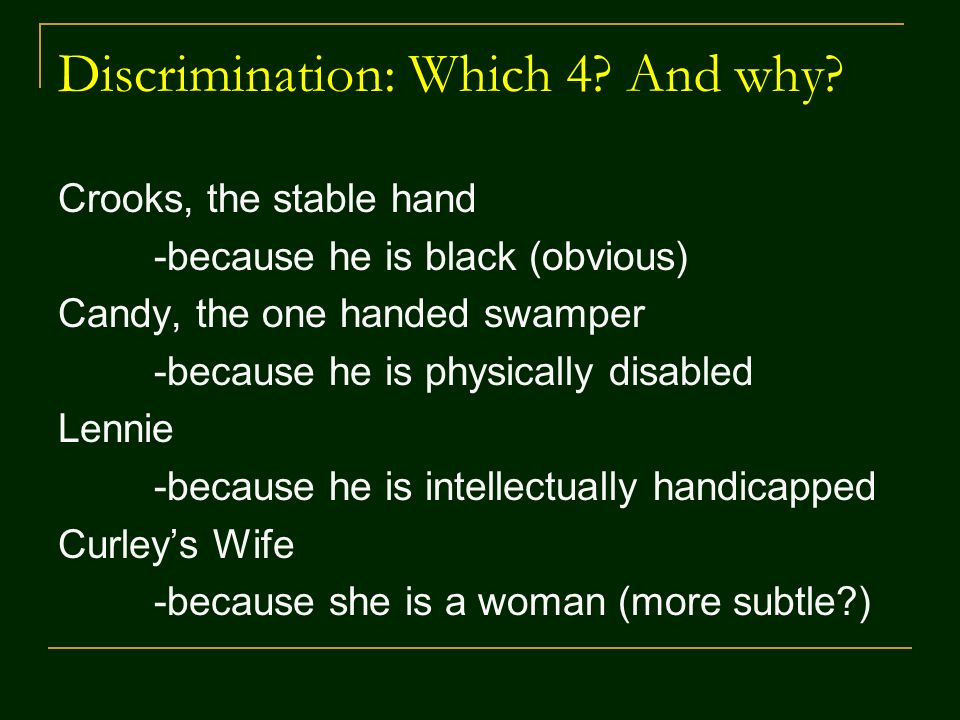 Discrimination: Which 4? And why?

Crooks, the stable hand
-because he is black (obvious)
Candy, the one handed swamper
-because he is physically disabled
Lennie
-because he is intellectually handicapped
Curley’s Wife
-because she is a woman (more subtle?)